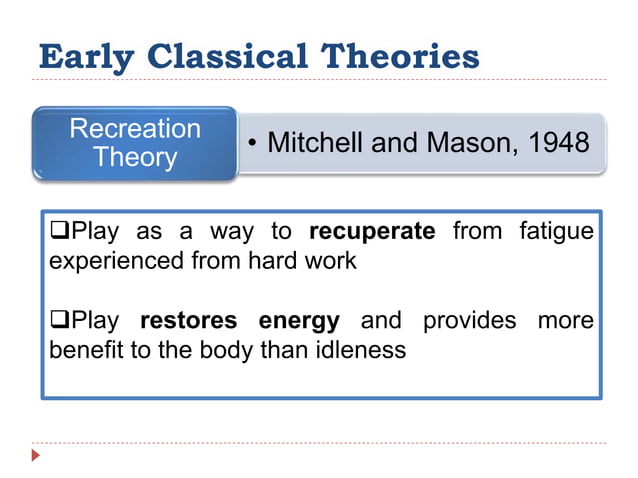 Early Classical Theories

Recreation Theory

• Mitchell and Mason, 1948

❑Play as a way to recuperate from fatigue experienced from hard work

❑Play restores energy and provides more benefit to the body than idleness